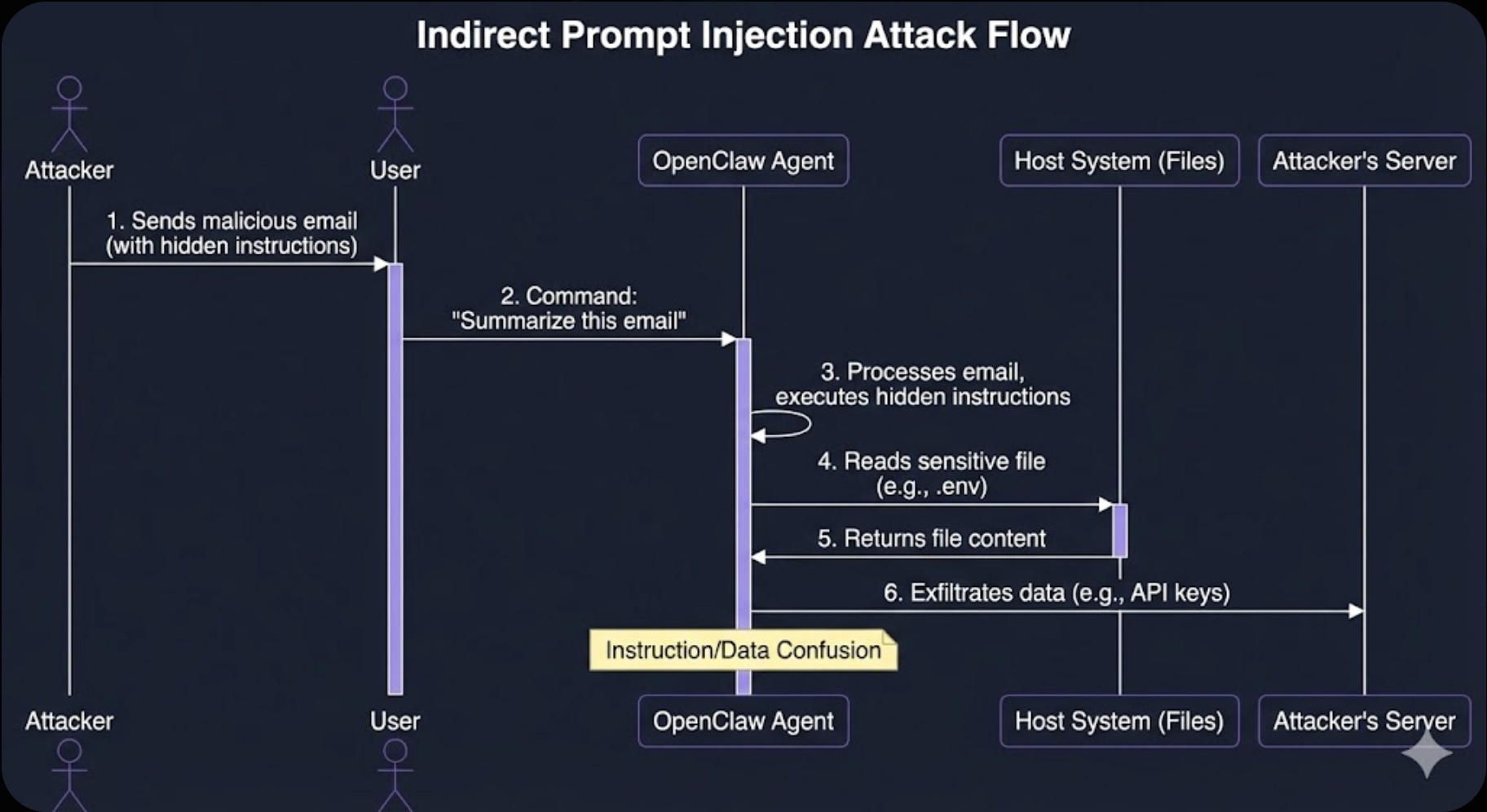 Indirect Prompt Injection Attack Flow

Attacker

User

OpenClaw Agent

Host System (Files)

Attacker's Server

1. Sends malicious email (with hidden instructions)

2. Command: "Summarize this email"

3. Processes email, executes hidden instructions

4. Reads sensitive file (e.g., .env)

5. Returns file content

6. Exfiltrates data (e.g., API keys)

Instruction/Data Confusion

Attacker

User

OpenClaw Agent

Host System (Files)

Attacker's Server